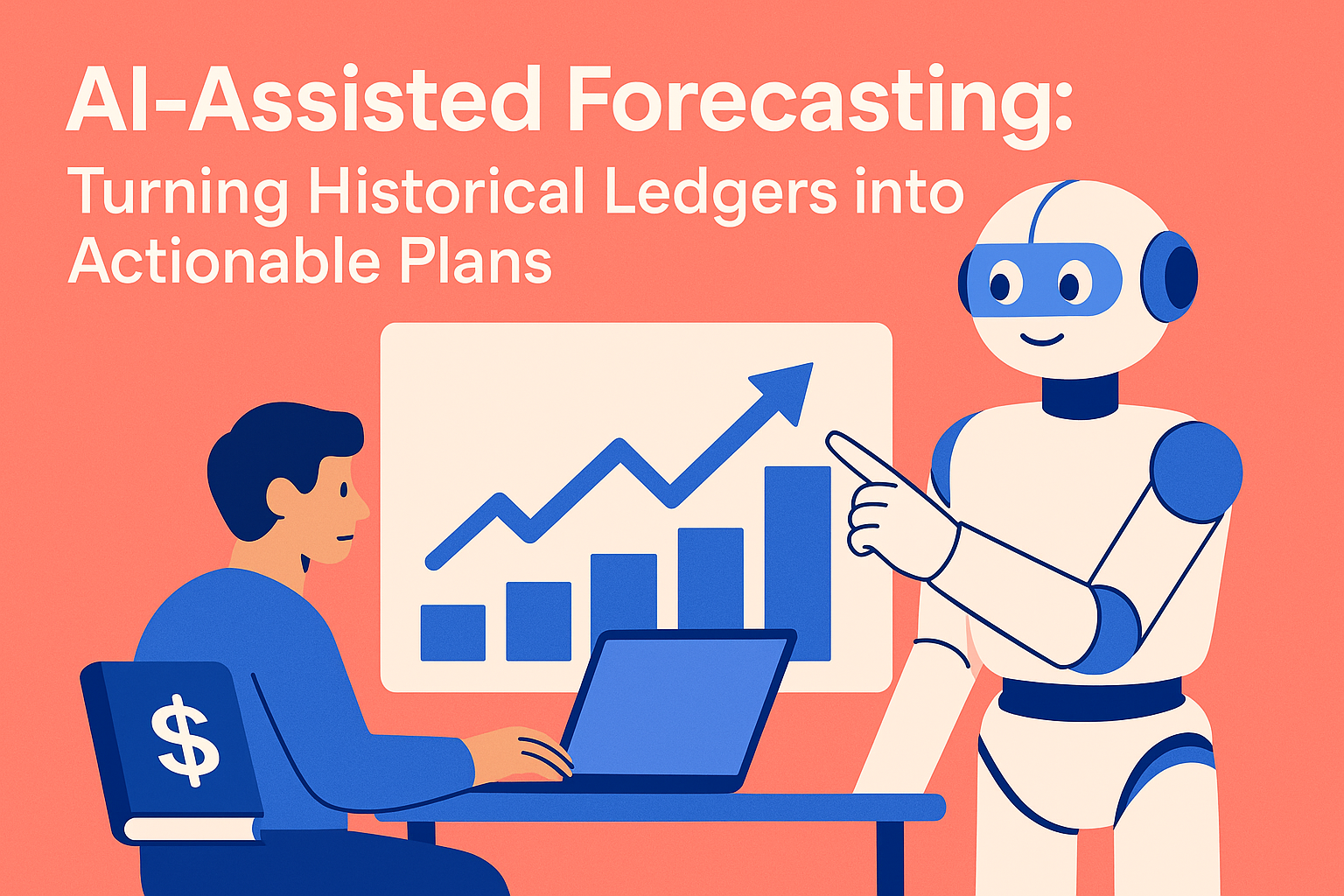 AI-Assisted Forecasting:
Turning Historical Ledgers into Actionable Plans

$